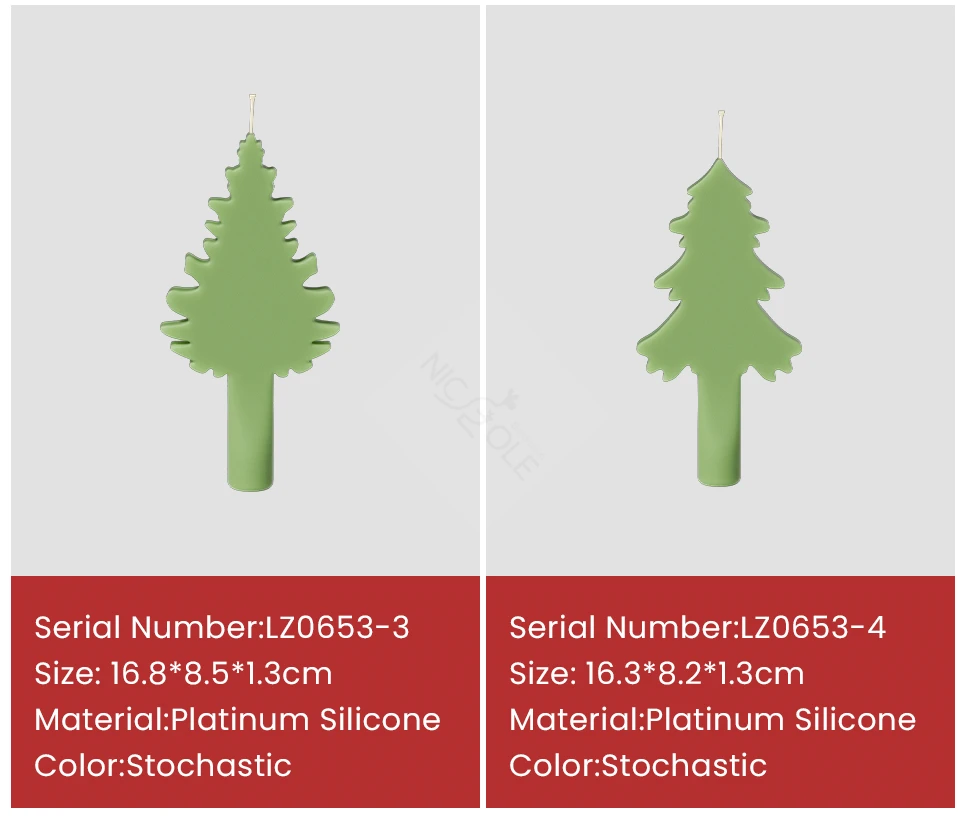 NICOLE

Serial Number:LZ0653-3
Size: 16.8*8.5*1.3cm
Material:Platinum Silicone
Color:Stochastic

Serial Number:LZ0653-4
Size: 16.3*8.2*1.3cm
Material:Platinum Silicone
Color:Stochastic